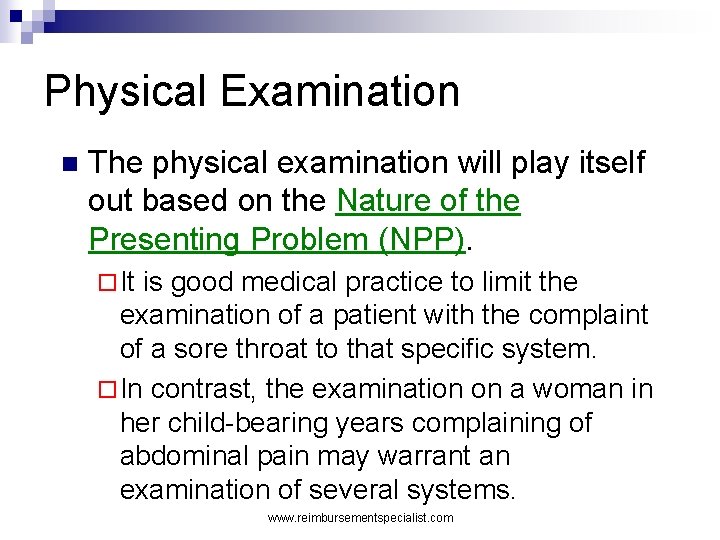 Physical Examination

The physical examination will play itself out based on the Nature of the Presenting Problem (NPP).

It is good medical practice to limit the examination of a patient with the complaint of a sore throat to that specific system.

In contrast, the examination on a woman in her child-bearing years complaining of abdominal pain may warrant an examination of several systems.

www.reimbursementspecialist.com